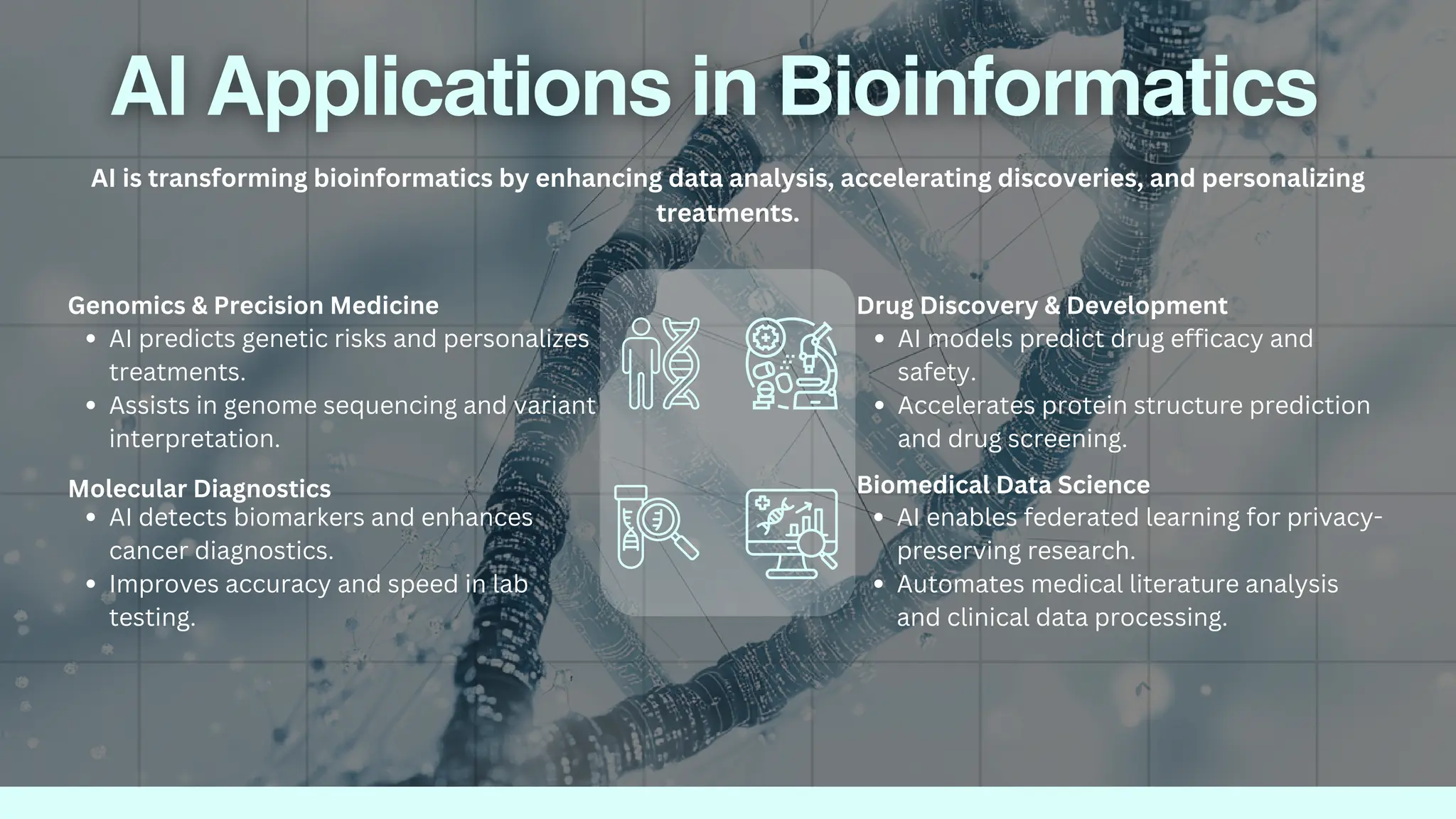 AI Applications in Bioinformatics

AI is transforming bioinformatics by enhancing data analysis, accelerating discoveries, and personalizing treatments.

Genomics & Precision Medicine
- AI predicts genetic risks and personalizes treatments.
- Assists in genome sequencing and variant interpretation.

Molecular Diagnostics
- AI detects biomarkers and enhances cancer diagnostics.
- Improves accuracy and speed in lab testing.

Drug Discovery & Development
- AI models predict drug efficacy and safety.
- Accelerates protein structure prediction and drug screening.

Biomedical Data Science
- AI enables federated learning for privacy-preserving research.
- Automates medical literature analysis and clinical data processing.